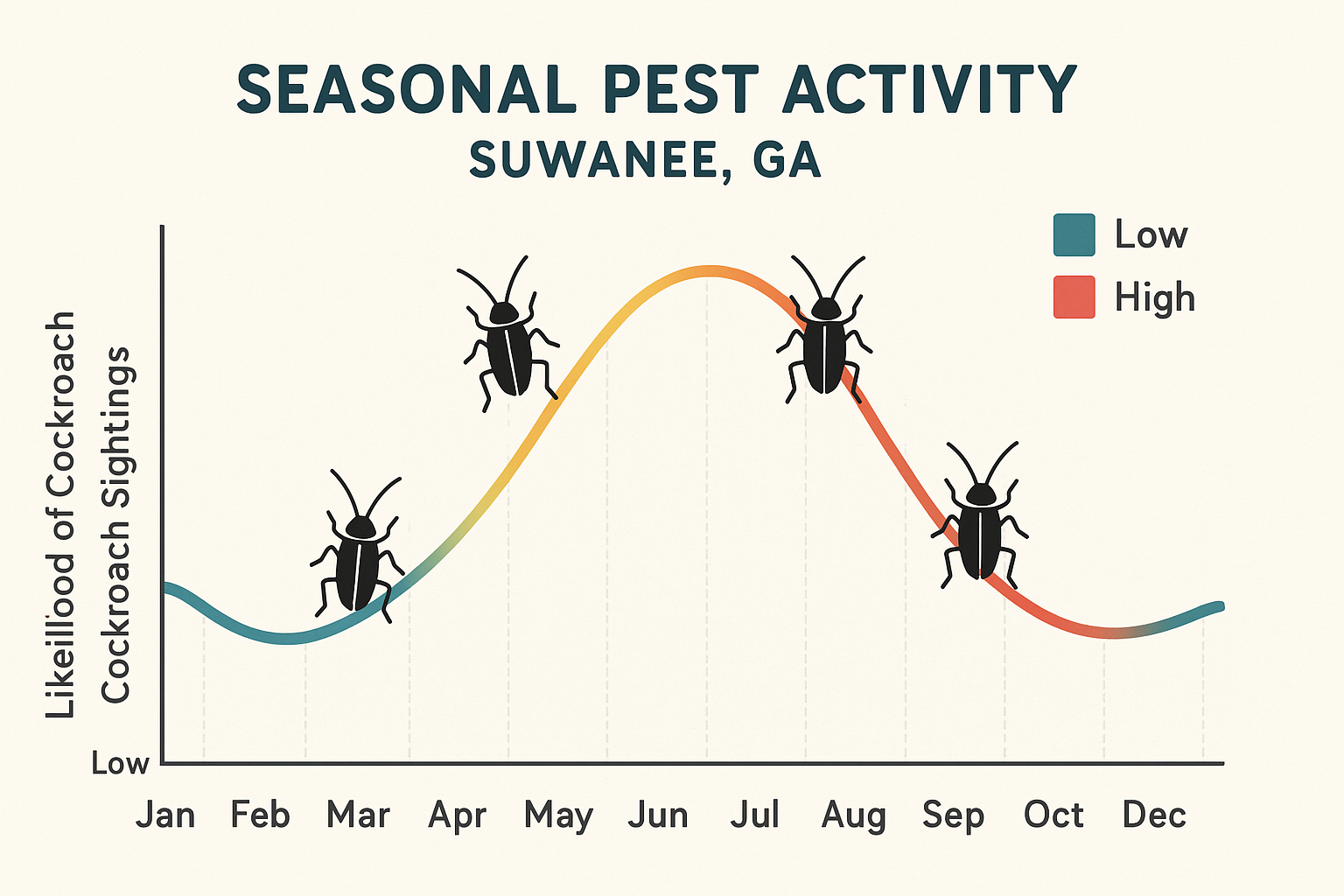 SEASONAL PEST ACTIVITY
SUWANEE, GA

Low
High

Likeillood of Cockroach
Cockroach Sightings

Low

Jan Feb Mar Apr May Jun Jul Aug Sep Oct Dec